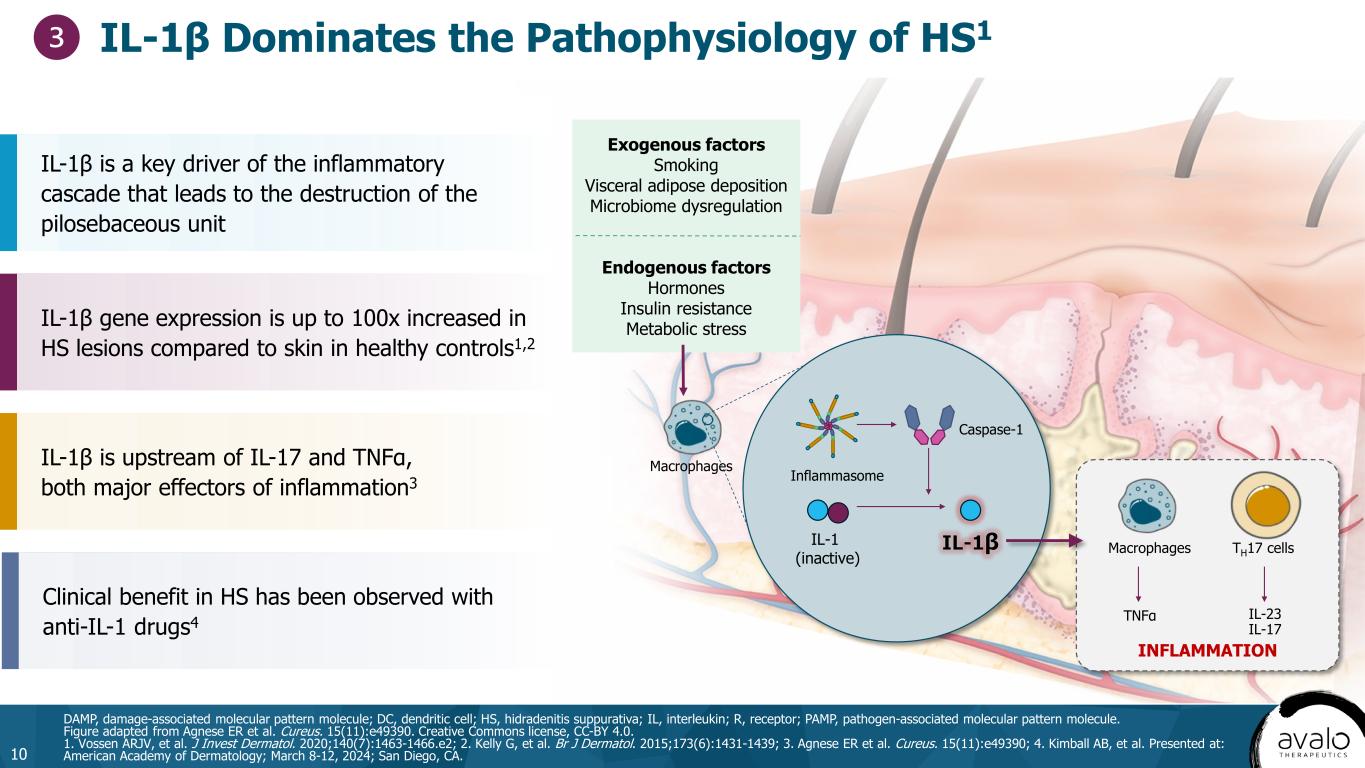 3 IL-1β Dominates the Pathophysiology of HS$^1$

IL-1β is a key driver of the inflammatory cascade that leads to the destruction of the pilosebaceous unit

IL-1β gene expression is up to 100x increased in HS lesions compared to skin in healthy controls$^{1,2}$

IL-1β is upstream of IL-17 and TNFα, both major effectors of inflammation$^3$

Clinical benefit in HS has been observed with anti-IL-1 drugs$^4$

Exogenous factors
Smoking
Visceral adipose deposition
Microbiome dysregulation

Endogenous factors
Hormones
Insulin resistance
Metabolic stress

Macrophages

Inflammasome

Caspase-1

IL-1 (inactive)

IL-1β

Macrophages

$T_H$17 cells

TNFα

IL-23
IL-17

INFLAMMATION

DAMP, damage-associated molecular pattern molecule; DC, dendritic cell; HS, hidradenitis suppurativa; IL, interleukin; R, receptor; PAMP, pathogen-associated molecular pattern molecule.
Figure adapted from Agnese ER et al. Cureus. 15(11):e49390. Creative Commons license, CC-BY 4.0.
1. Vossen ARJV, et al. J Invest Dermatol. 2020;140(7):1463-1466.e2; 2. Kelly G, et al. Br J Dermatol. 2015;173(6):1431-1439; 3. Agnese ER et al. Cureus. 15(11):e49390; 4. Kimball AB, et al. Presented at: American Academy of Dermatology; March 8-12, 2024; San Diego, CA.

10

avalo
THERAPEUTICS